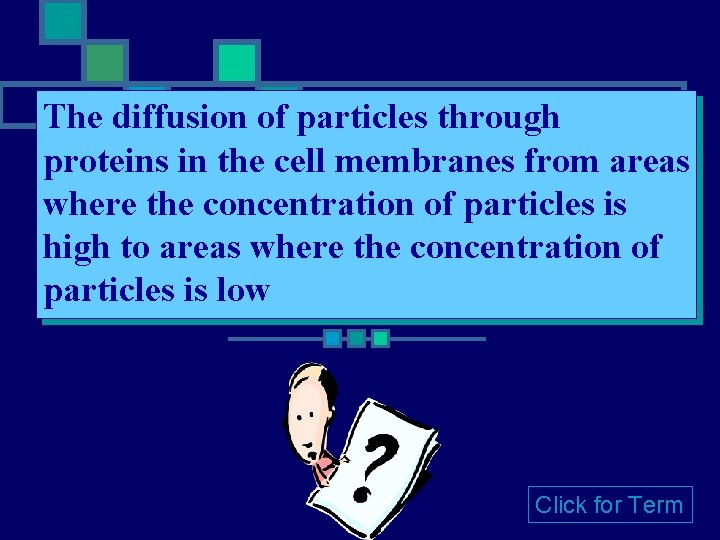 The diffusion of particles through proteins in the cell membranes from areas where the concentration of particles is high to areas where the concentration of particles is low

?

Click for Term